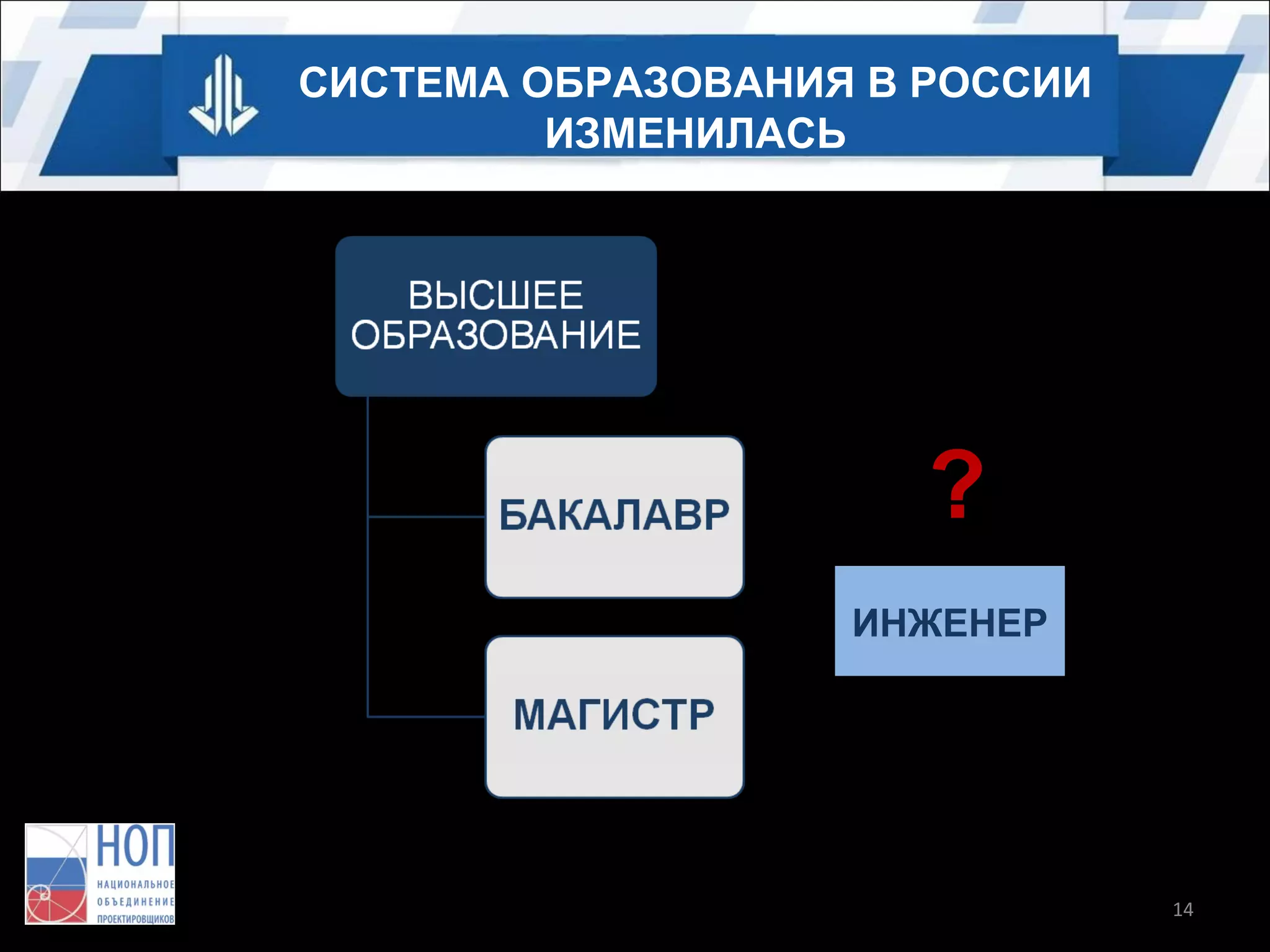 СИСТЕМА ОБРАЗОВАНИЯ В РОССИИ ИЗМЕНИЛАСЬ

ВЫСШЕЕ ОБРАЗОВАНИЕ

БАКАЛАВР

МАГИСТР

?

ИНЖЕНЕР

НОП
НАЦИОНАЛЬНОЕ ОБЪЕДИНЕНИЕ ПРОЕКТИРОВЩИКОВ

14